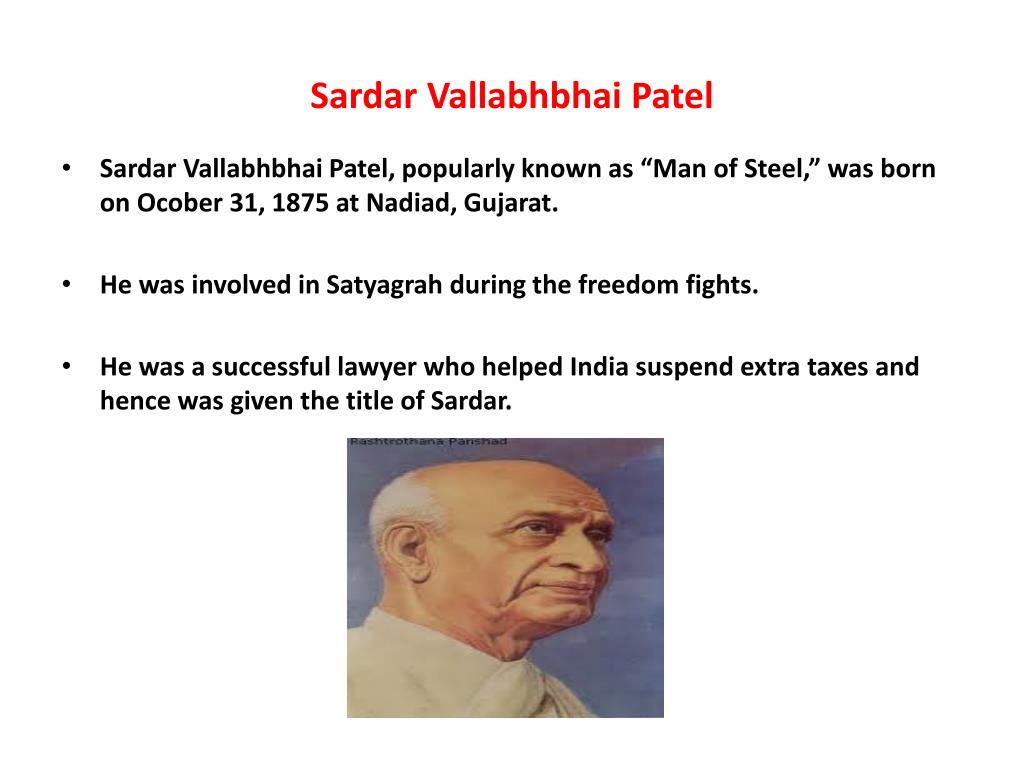 Sardar Vallabhbhai Patel

• Sardar Vallabhbhai Patel, popularly known as “Man of Steel,” was born on Ocober 31, 1875 at Nadiad, Gujarat.

• He was involved in Satyagrah during the freedom fights.

• He was a successful lawyer who helped India suspend extra taxes and hence was given the title of Sardar.

Rashtrothana Parishad